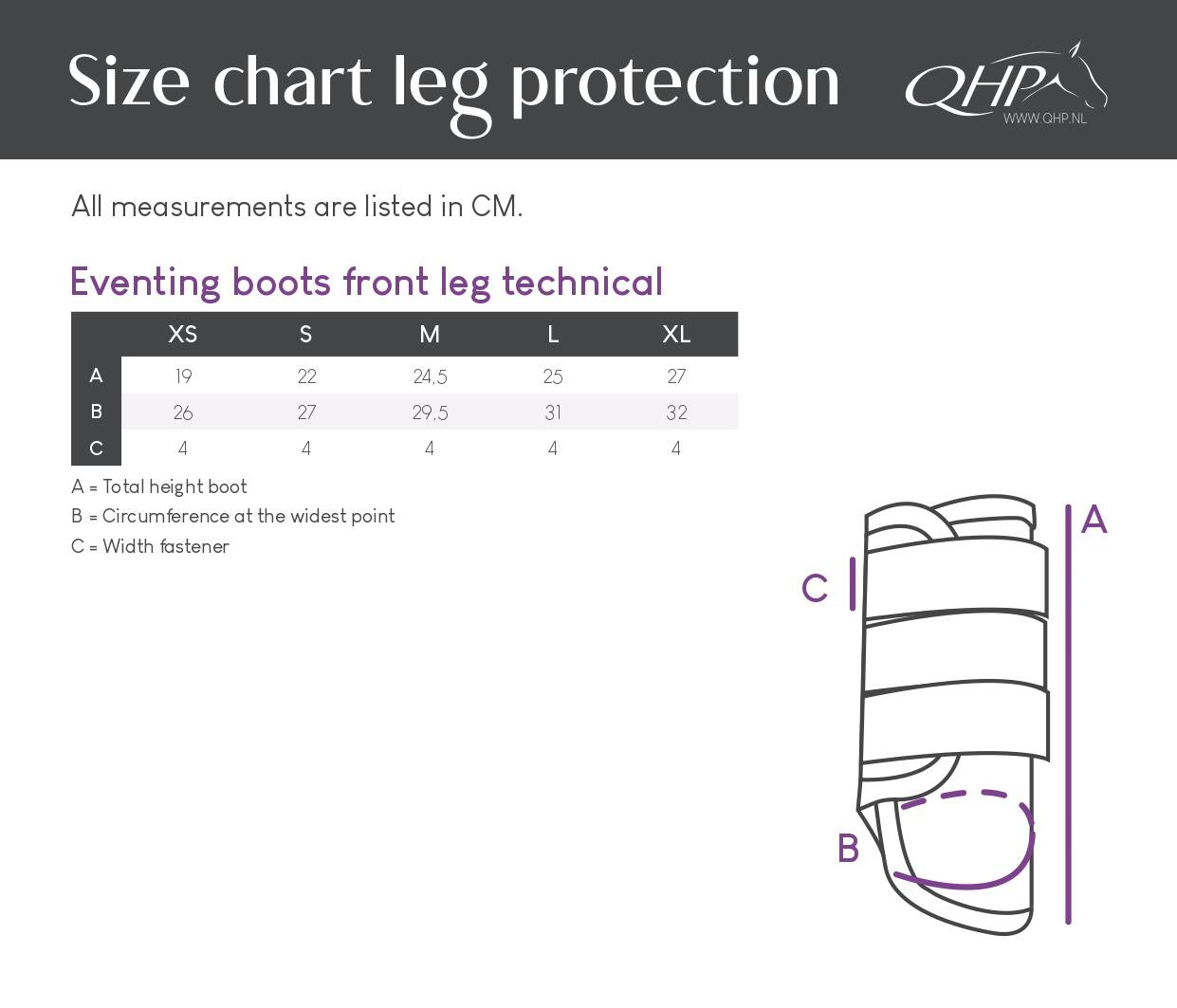 Size chart leg protection

QHP
WWW.QHP.NL

All measurements are listed in CM.

Eventing boots front leg technical

| | XS | S | M | L | XL |
|---|---|---|---|---|---|
| A | 19 | 22 | 24,5 | 25 | 27 |
| B | 26 | 27 | 29,5 | 31 | 32 |
| C | 4 | 4 | 4 | 4 | 4 |

A = Total height boot
B = Circumference at the widest point
C = Width fastener

A
C
B